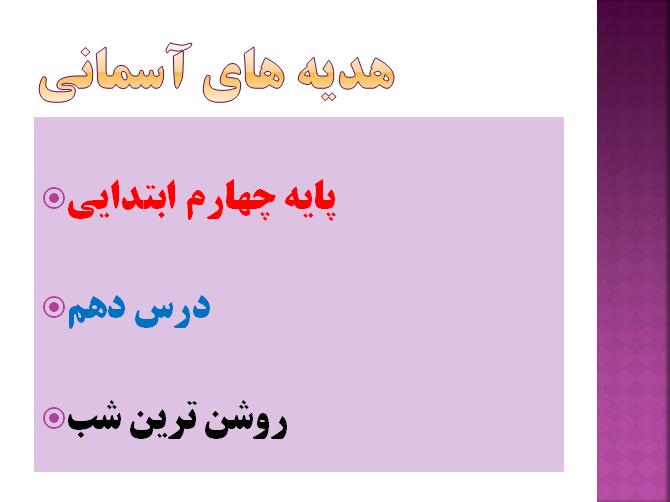 هدیه های آسمانی

پایه چهارم ابتدایی

درس دهم

روشن ترین شب